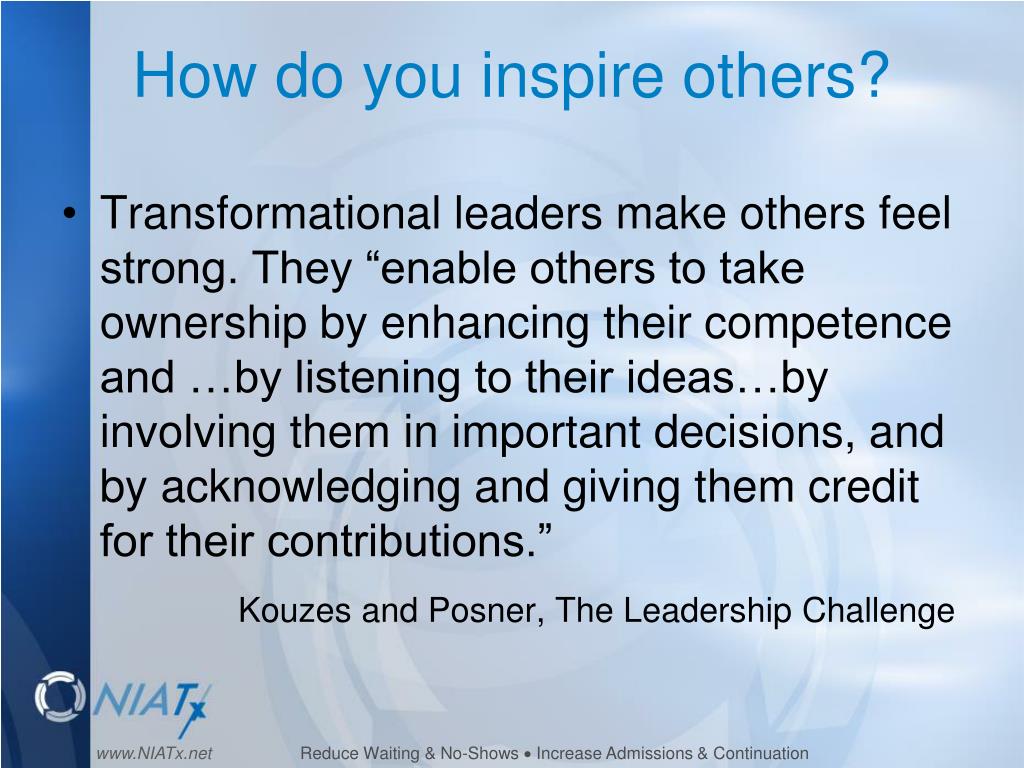 How do you inspire others?

• Transformational leaders make others feel strong. They “enable others to take ownership by enhancing their competence and …by listening to their ideas…by involving them in important decisions, and by acknowledging and giving them credit for their contributions.”

Kouzes and Posner, The Leadership Challenge

NIATx

www.NIATx.net

Reduce Waiting & No-Shows • Increase Admissions & Continuation